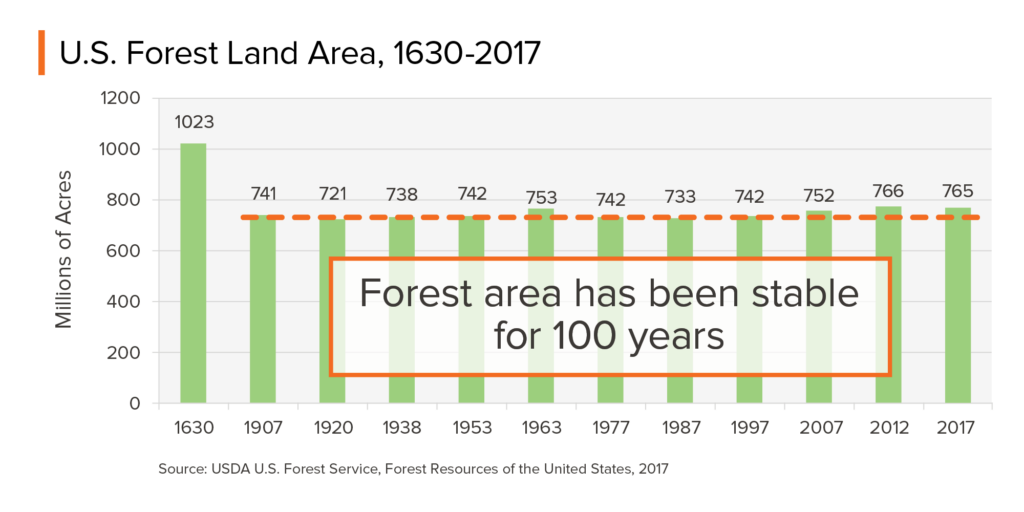 U.S. Forest Land Area, 1630-2017

Millions of Acres

1200
1000
800
600
400
200
0

1023
741
721
738
742
753
742
733
742
752
766
765

Forest area has been stable for 100 years

1630
1907
1920
1938
1953
1963
1977
1987
1997
2007
2012
2017

Source: USDA U.S. Forest Service, Forest Resources of the United States, 2017